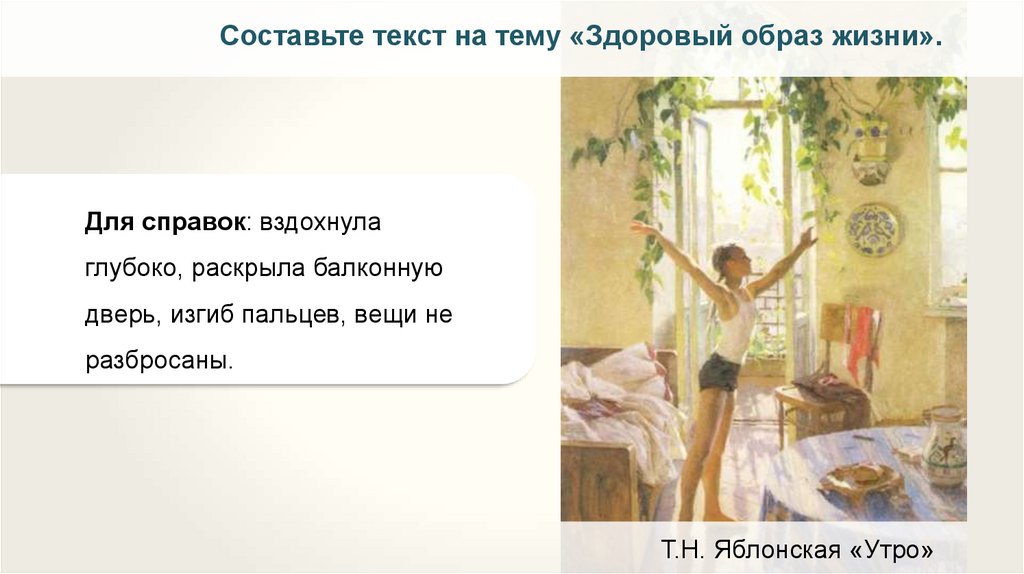 Составьте текст на тему «Здоровый образ жизни».

Для справок: вздохнула глубоко, раскрыла балконную дверь, изгиб пальцев, вещи не разбросаны.

Т.Н. Яблонская «Утро»